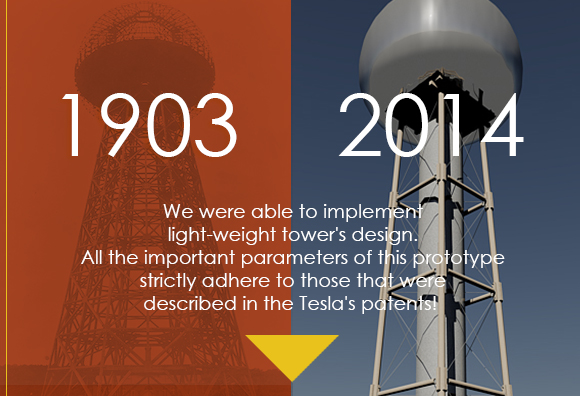 1903

2014

We were able to implement light-weight tower's design. All the important parameters of this prototype strictly adhere to those that were described in the Tesla's patents!